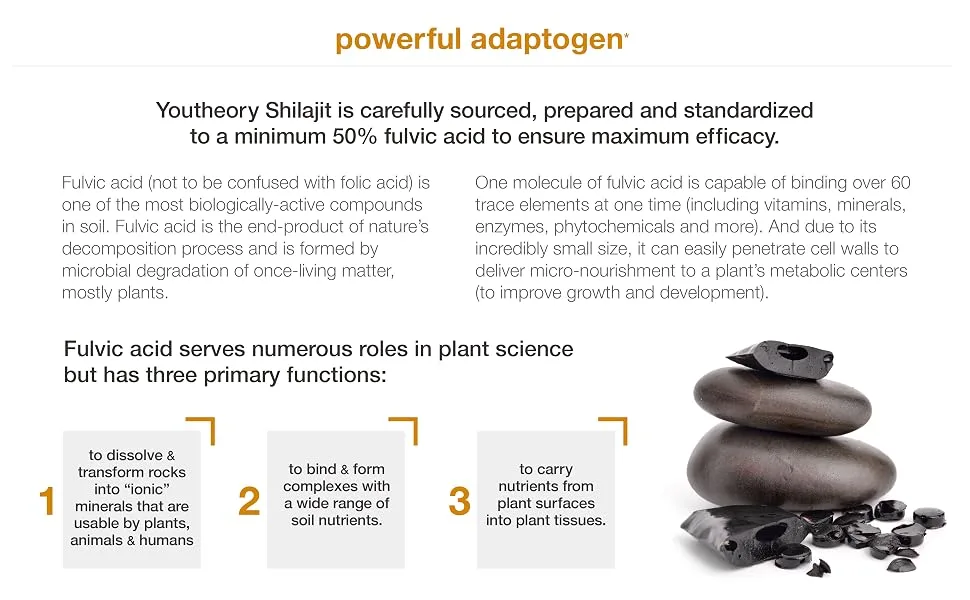 powerful adaptogen*

Youtheory Shilajit is carefully sourced, prepared and standardized to a minimum 50% fulvic acid to ensure maximum efficacy.

Fulvic acid (not to be confused with folic acid) is one of the most biologically-active compounds in soil. Fulvic acid is the end-product of nature's decomposition process and is formed by microbial degradation of once-living matter, mostly plants.

One molecule of fulvic acid is capable of binding over 60 trace elements at one time (including vitamins, minerals, enzymes, phytochemicals and more). And due to its incredibly small size, it can easily penetrate cell walls to deliver micro-nourishment to a plant's metabolic centers (to improve growth and development).

Fulvic acid serves numerous roles in plant science but has three primary functions:

1
to dissolve & transform rocks into "ionic" minerals that are usable by plants, animals & humans

2
to bind & form complexes with a wide range of soil nutrients.

3
to carry nutrients from plant surfaces into plant tissues.